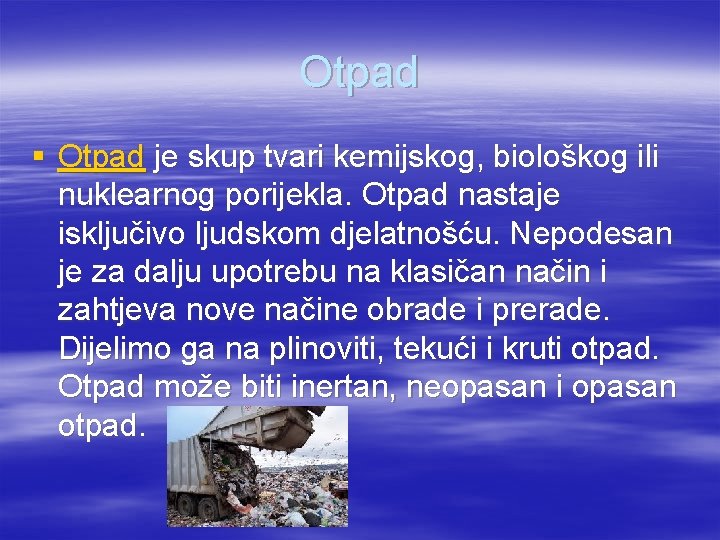 Otpad

▪ Otpad je skup tvari kemijskog, biološkog ili nuklearnog porijekla. Otpad nastaje isključivo ljudskom djelatnošću. Nepodesan je za dalju upotrebu na klasičan način i zahtjeva nove načine obrade i prerade. Dijelimo ga na plinoviti, tekući i kruti otpad. Otpad može biti inertan, neopasan i opasan otpad.